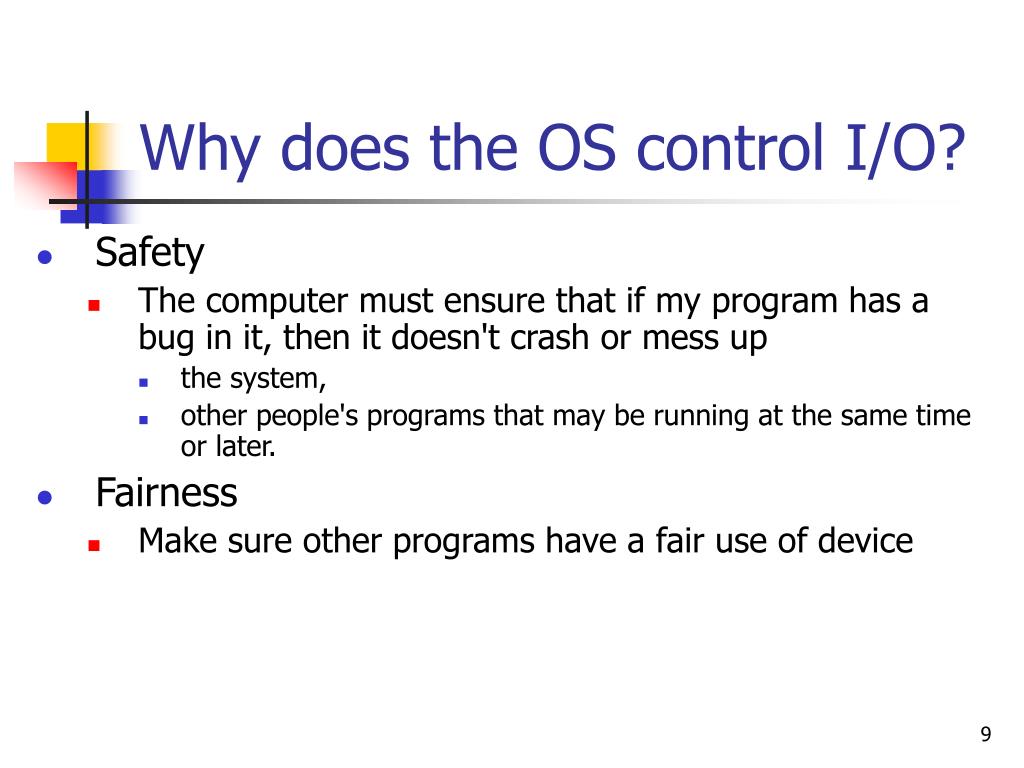 Why does the OS control I/O?

- Safety
  - The computer must ensure that if my program has a bug in it, then it doesn't crash or mess up
    - the system,
    - other people's programs that may be running at the same time or later.
- Fairness
  - Make sure other programs have a fair use of device

9